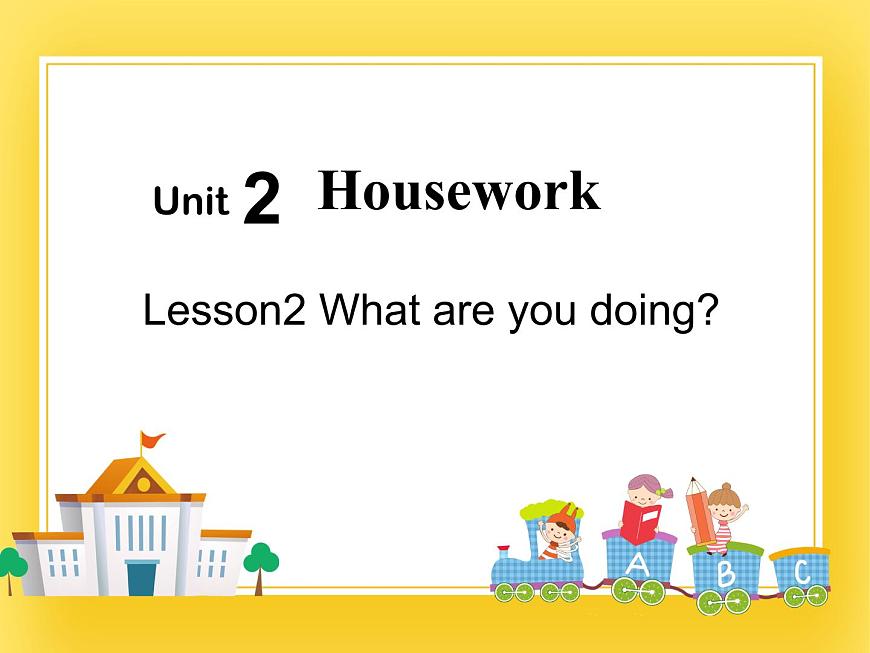 Unit 2 Housework

Lesson2 What are you doing?

A B C